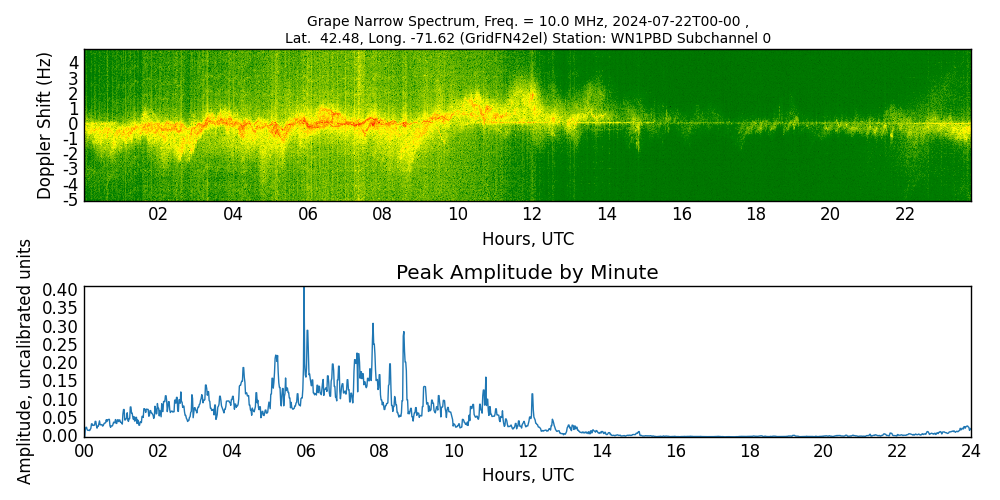 Grape Narrow Spectrum, Freq. = 10.0 MHz, 2024-07-22T00-00 ,
Lat. 42.48, Long. -71.62 (GridFN42el) Station: WN1PBD Subchannel 0

Doppler Shift (Hz)
4
3
2
1
0
-1
-2
-3
-4
-5

02 04 06 08 10 12 14 16 18 20 22
Hours, UTC

Peak Amplitude by Minute

Amplitude, uncalibrated units
0.40
0.35
0.30
0.25
0.20
0.15
0.10
0.05
0.00

00 02 04 06 08 10 12 14 16 18 20 22 24
Hours, UTC